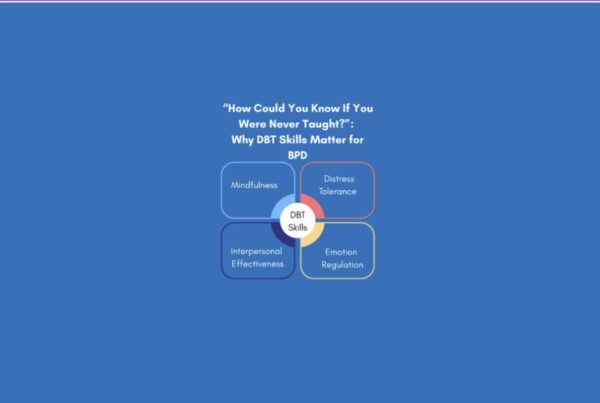 “How Could You Know If You Were Never Taught?”: Why DBT Skills Matter for BPD

Mindfulness

Distress Tolerance

DBT Skills

Interpersonal Effectiveness

Emotion Regulation